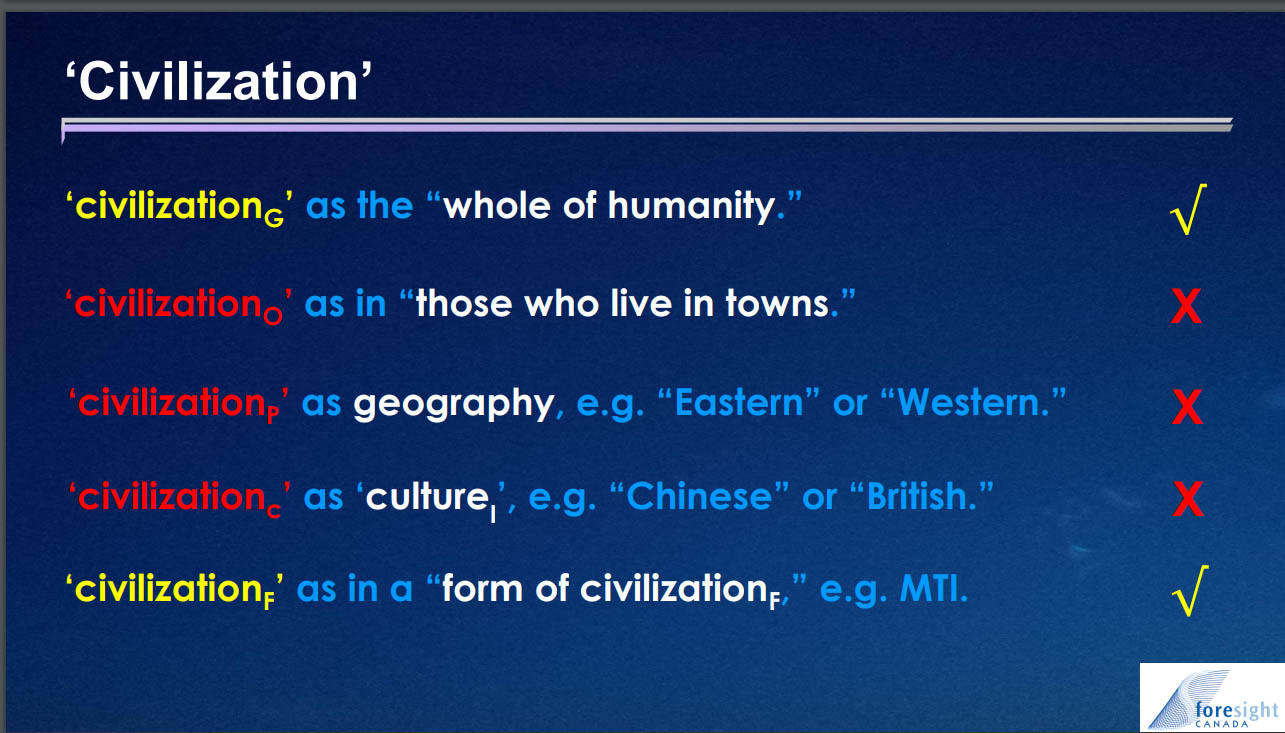 ‘Civilization’

‘civilization$_G$’ as the “whole of humanity.” √

‘civilization$_O$’ as in “those who live in towns.” X

‘civilization$_P$’ as geography, e.g. “Eastern” or “Western.” X

‘civilization$_C$’ as ‘culture$_I$’, e.g. “Chinese” or “British.” X

‘civilization$_F$’ as in a “form of civilization$_F$,” e.g. MTI. √

foresight CANADA